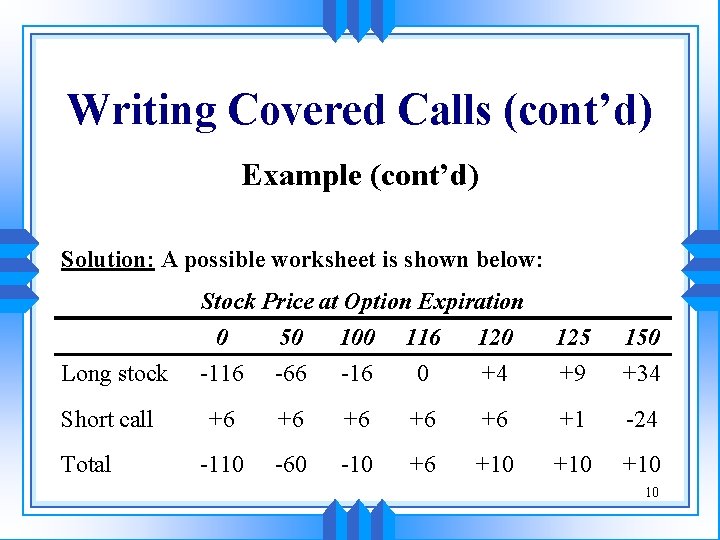 Writing Covered Calls (cont’d)

Example (cont’d)

Solution: A possible worksheet is shown below:

Stock Price at Option Expiration

| | 0 | 50 | 100 | 116 | 120 | 125 | 150 |
|---|---|---|---|---|---|---|---|
| Long stock | -116 | -66 | -16 | 0 | +4 | +9 | +34 |
| Short call | +6 | +6 | +6 | +6 | +6 | +1 | -24 |
| Total | -110 | -60 | -10 | +6 | +10 | +10 | +10 |

10